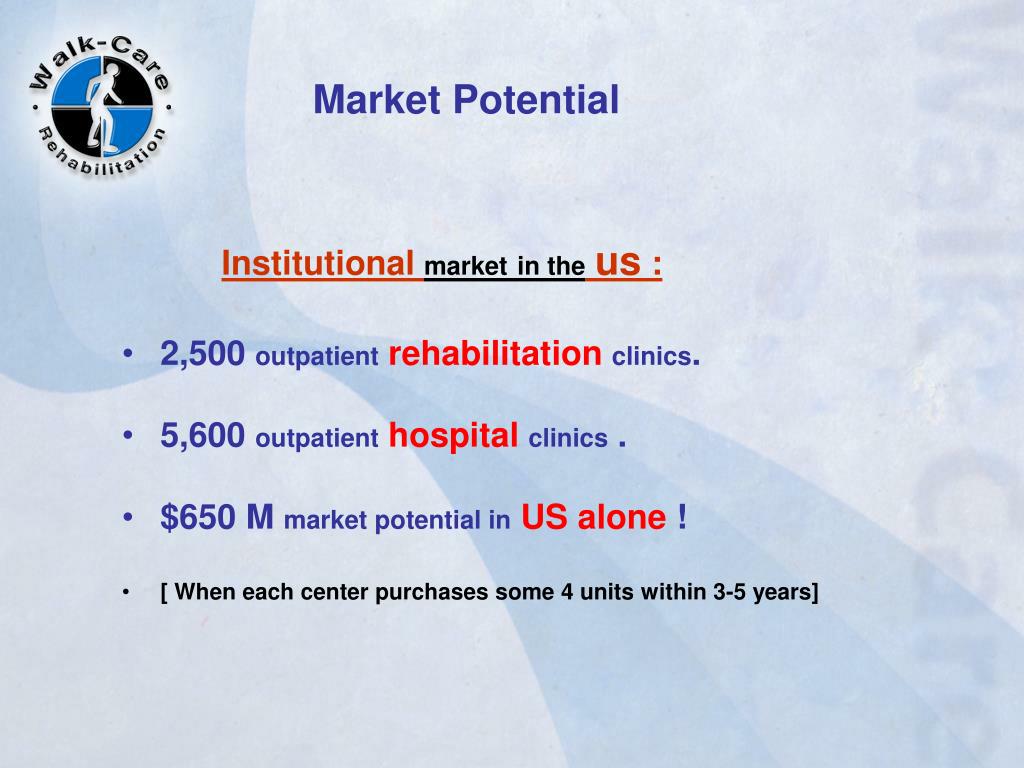 Walk-Care
Rehabilitation

Market Potential

Institutional market in the us :

• 2,500 outpatient rehabilitation clinics.

• 5,600 outpatient hospital clinics .

• $650 M market potential in US alone !

• [ When each center purchases some 4 units within 3-5 years]